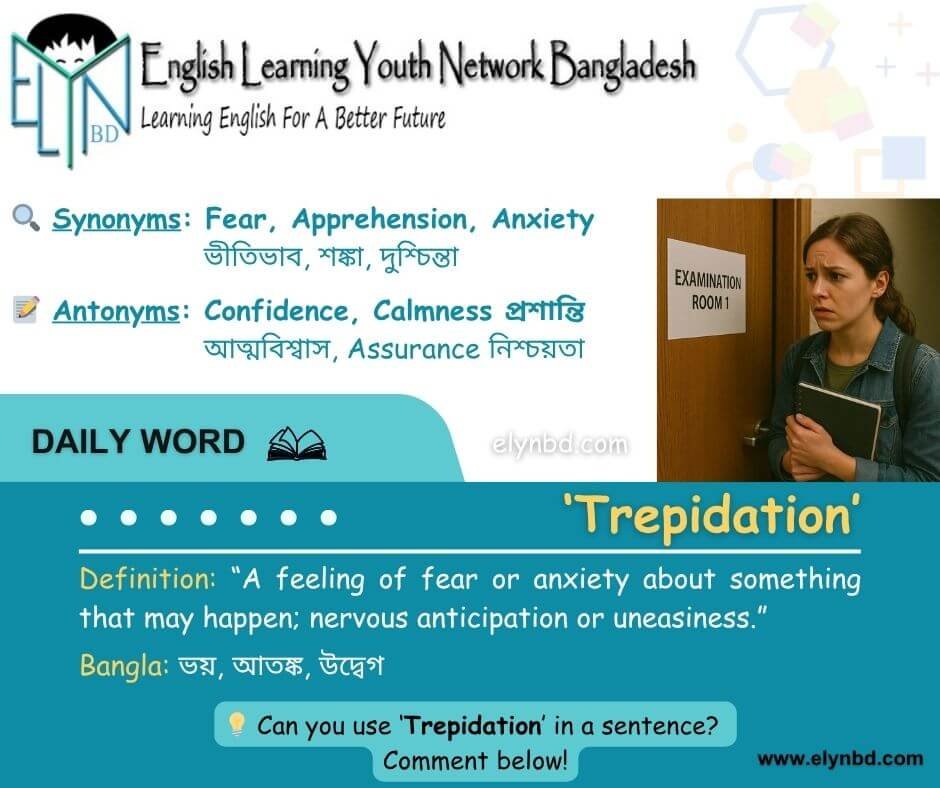 ELYN BD

English Learning Youth Network Bangladesh
Learning English For A Better Future

Synonyms: Fear, Apprehension, Anxiety
ভীতিভাব, শঙ্কা, দুশ্চিন্তা

Antonyms: Confidence, Calmness প্রশান্তি
আত্মবিশ্বাস, Assurance নিশ্চয়তা

EXAMINATION ROOM 1

DAILY WORD

elynbd.com

'Trepidation'

Definition: "A feeling of fear or anxiety about something that may happen; nervous anticipation or uneasiness."

Bangla: ভয়, আতঙ্ক, উদ্বেগ

Can you use 'Trepidation' in a sentence? Comment below!

www.elynbd.com